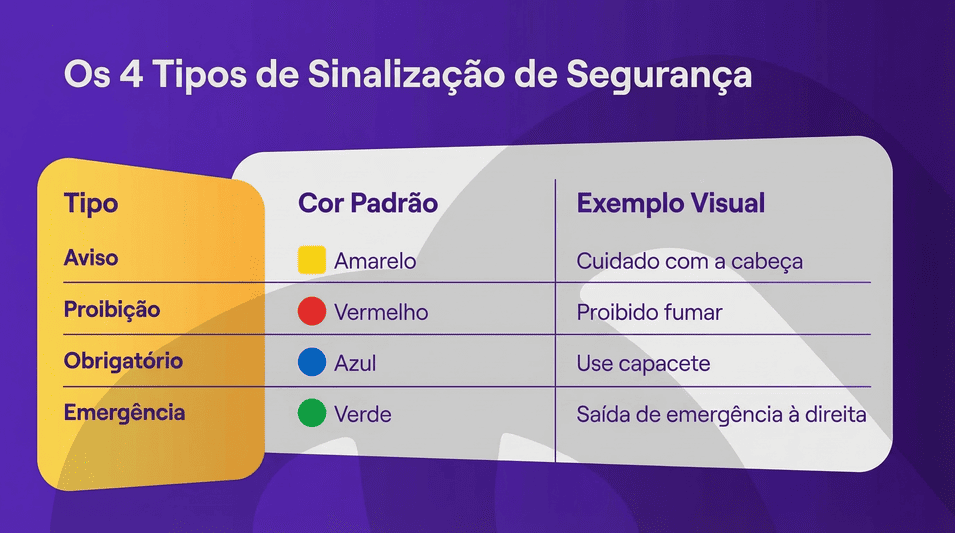 Os 4 Tipos de Sinalização de Segurança

| Tipo | Cor Padrão | Exemplo Visual |
|---|---|---|
| Aviso | Amarelo | Cuidado com a cabeça |
| Proibição | Vermelho | Proibido fumar |
| Obrigatório | Azul | Use capacete |
| Emergência | Verde | Saída de emergência à direita |